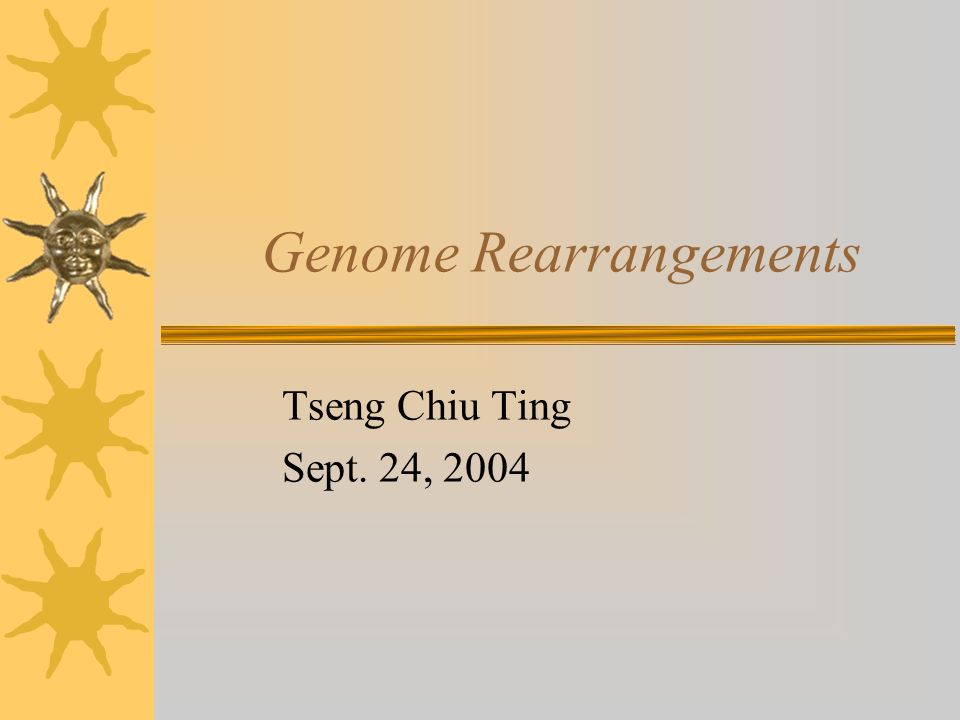 Genome Rearrangements

Tseng Chiu Ting
Sept. 24, 2004